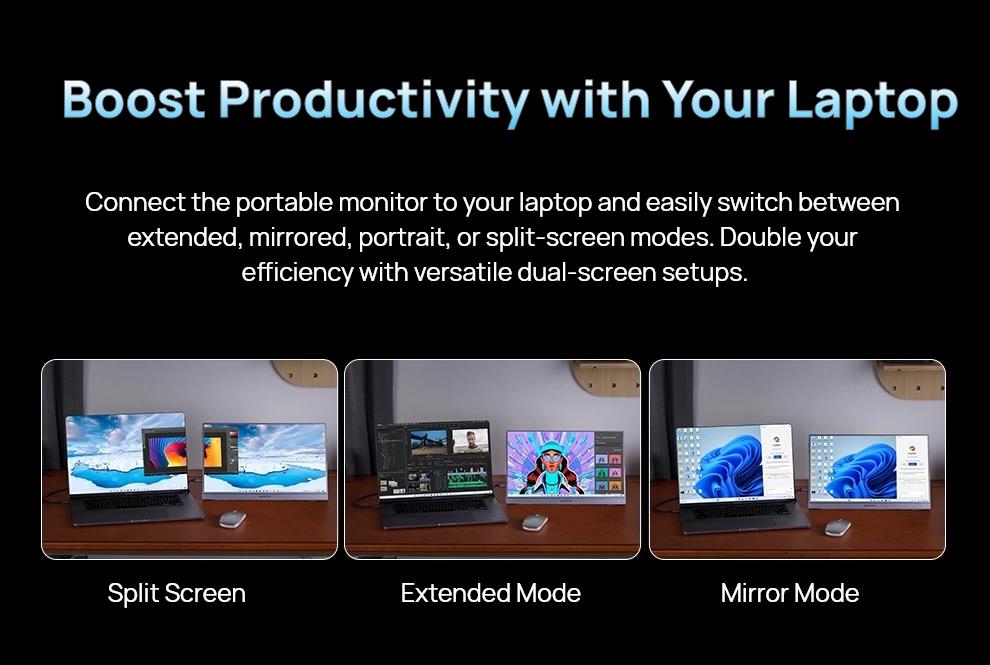 Boost Productivity with Your Laptop

Connect the portable monitor to your laptop and easily switch between extended, mirrored, portrait, or split-screen modes. Double your efficiency with versatile dual-screen setups.

Split Screen

Extended Mode

Mirror Mode